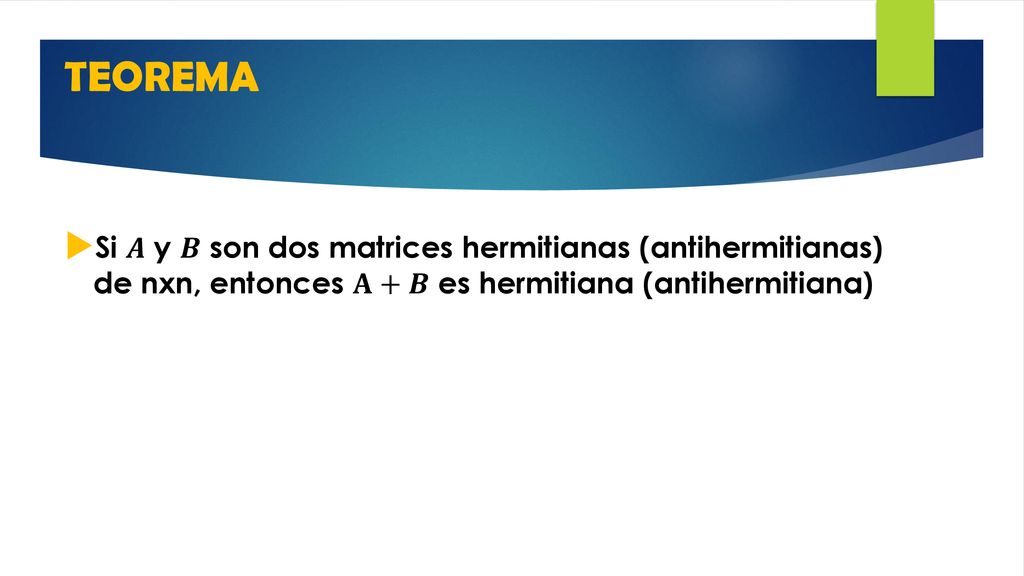 TEOREMA

Si $A$ y $B$ son dos matrices hermitianas (antihermitianas) de nxn, entonces $A + B$ es hermitiana (antihermitiana)